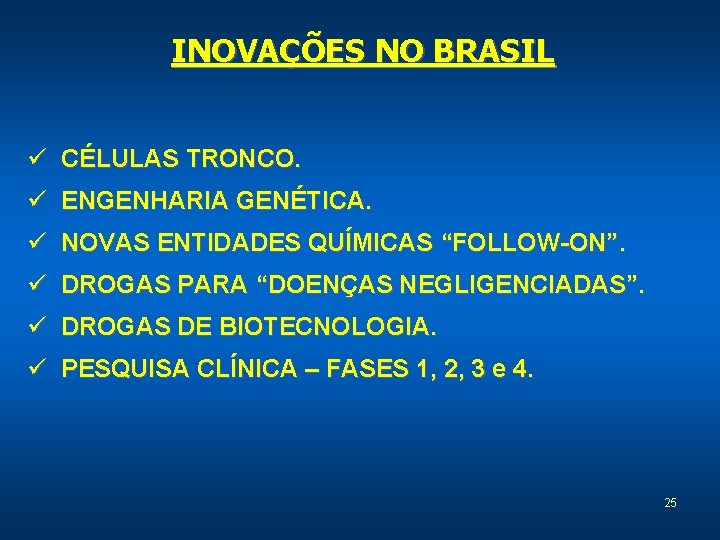 INOVAÇÕES NO BRASIL

✓ CÉLULAS TRONCO.
✓ ENGENHARIA GENÉTICA.
✓ NOVAS ENTIDADES QUÍMICAS “FOLLOW-ON”.
✓ DROGAS PARA “DOENÇAS NEGLIGENCIADAS”.
✓ DROGAS DE BIOTECNOLOGIA.
✓ PESQUISA CLÍNICA – FASES 1, 2, 3 e 4.

25